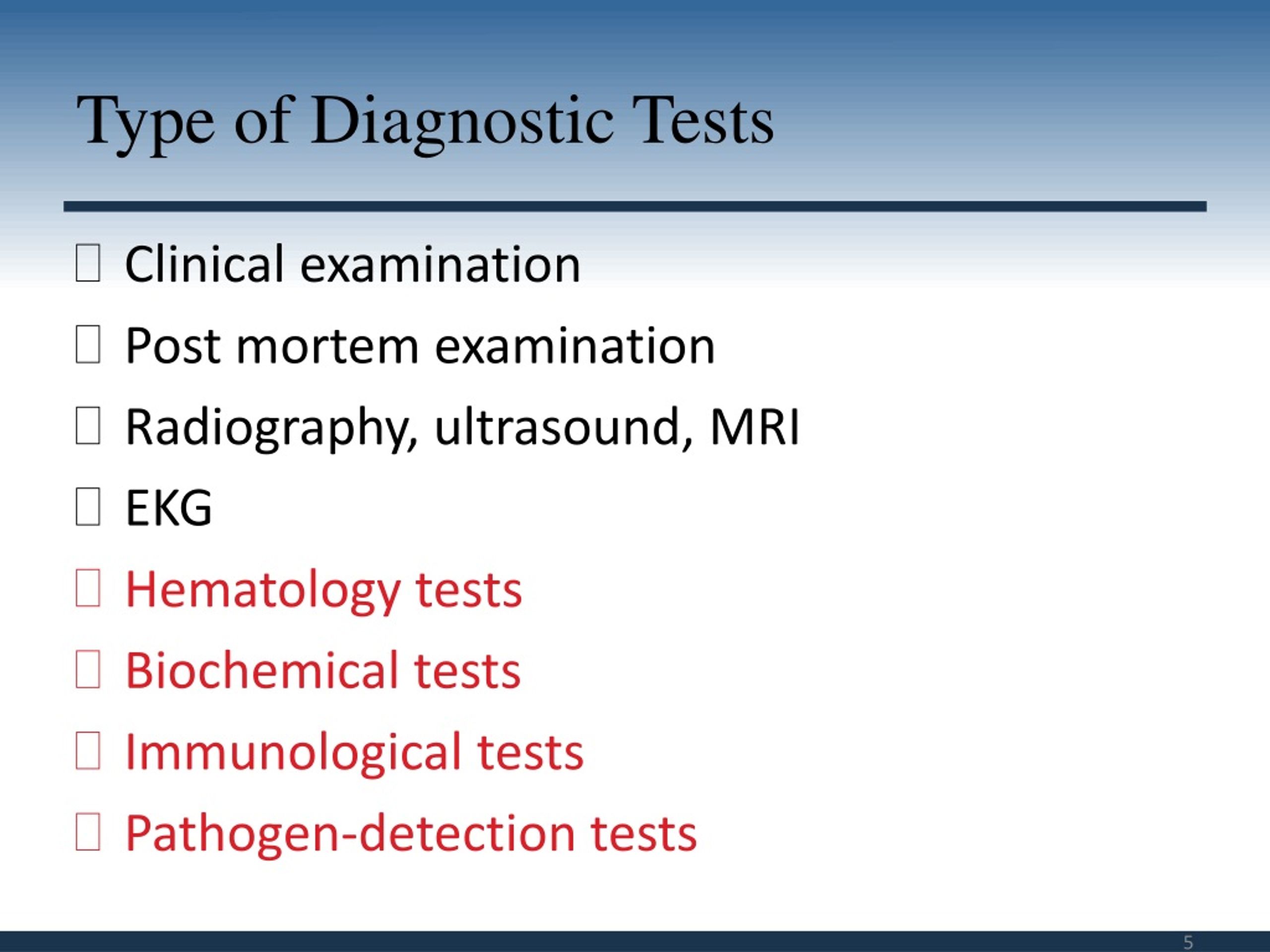 Type of Diagnostic Tests

Clinical examination

Post mortem examination

Radiography, ultrasound, MRI

EKG

Hematology tests

Biochemical tests

Immunological tests

Pathogen-detection tests

5